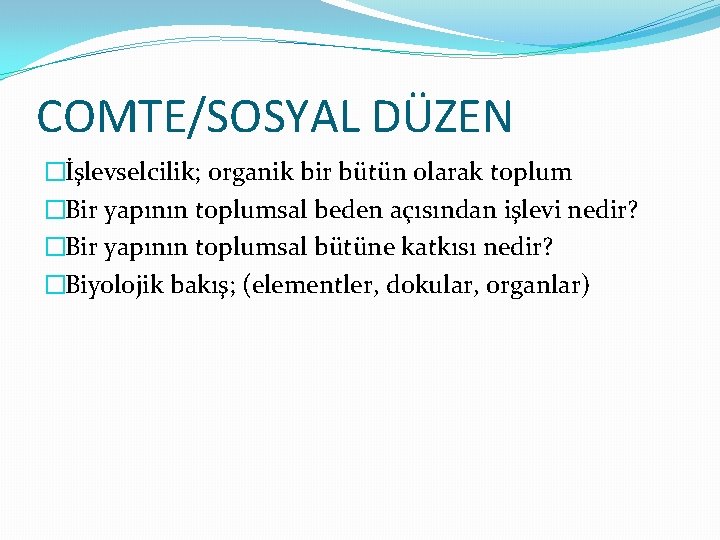 COMTE/SOSYAL DÜZEN

İşlevselcilik; organik bir bütün olarak toplum

Bir yapının toplumsal beden açısından işlevi nedir?

Bir yapının toplumsal bütüne katkısı nedir?

Biyolojik bakış; (elementler, dokular, organlar)